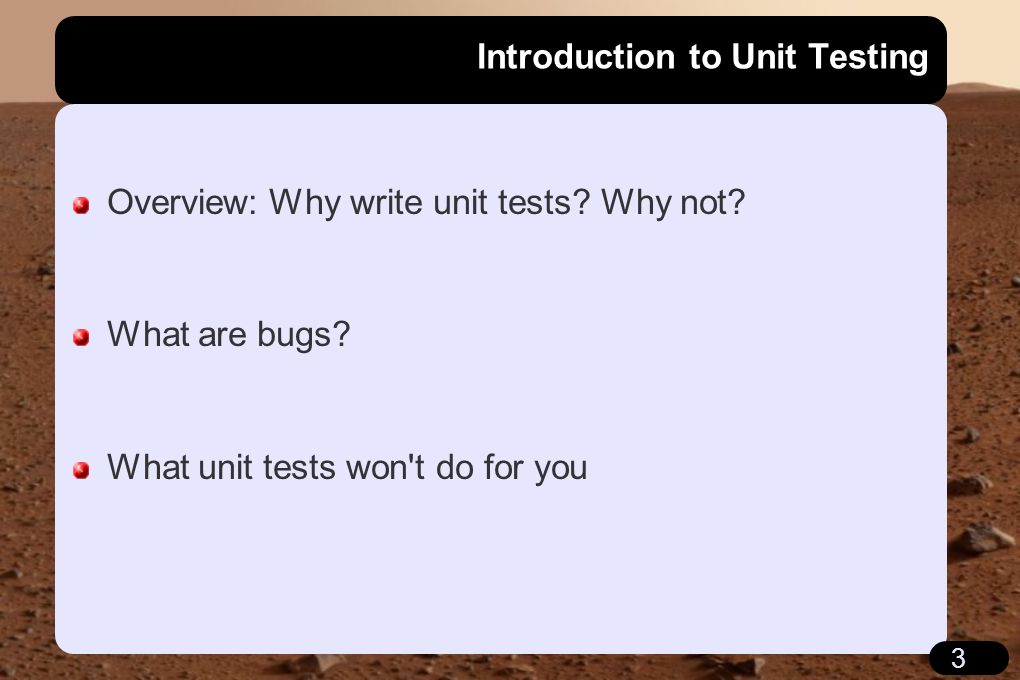 Introduction to Unit Testing

Overview: Why write unit tests? Why not?

What are bugs?

What unit tests won't do for you

3